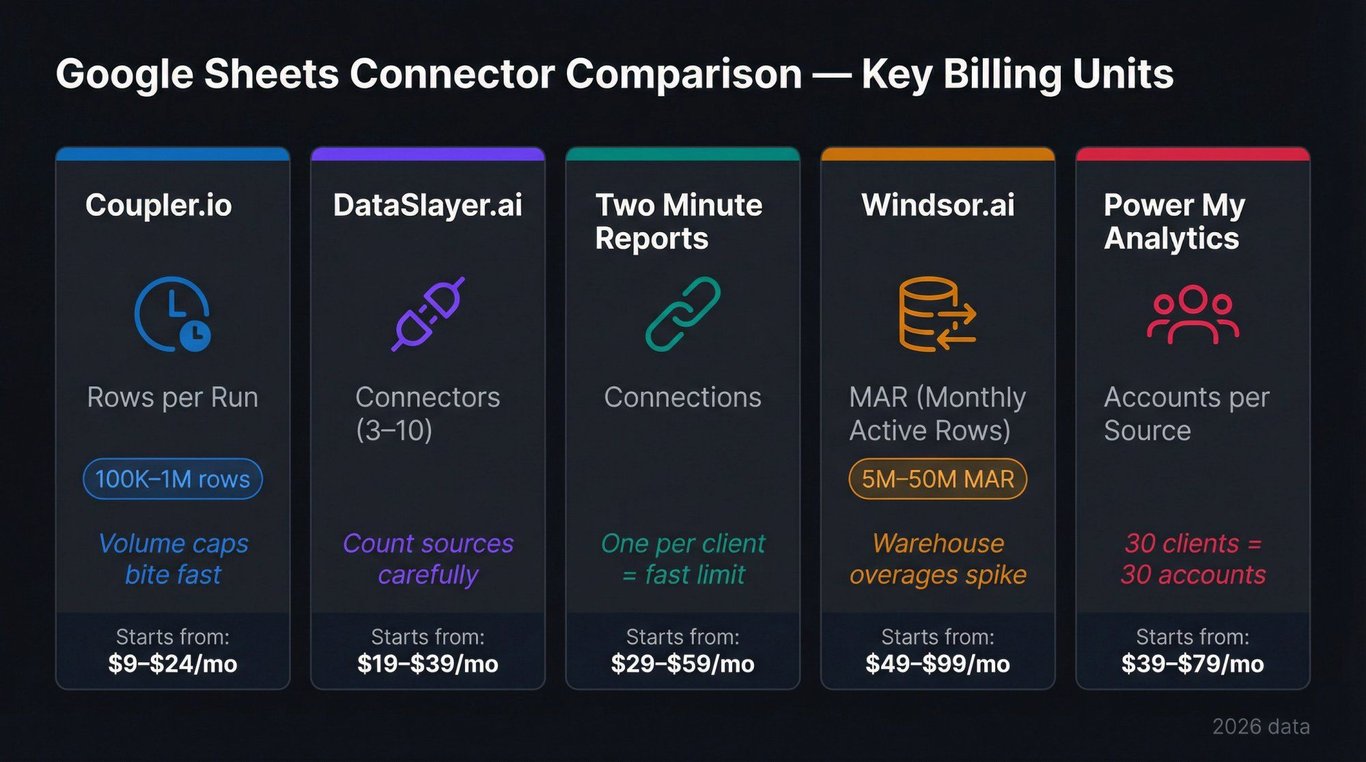 Google Sheets Connector Comparison — Key Billing Units

Coupler.io

Rows per Run

100K–1M rows

Volume caps bite fast

Starts from:
$9–$24/mo

DataSlayer.ai

Connectors (3–10)

Count sources carefully

Starts from:
$19–$39/mo

Two Minute Reports

Connections

One per client = fast limit

Starts from:
$29–$59/mo

Windsor.ai

MAR (Monthly Active Rows)

5M–50M MAR

Warehouse overages spike

Starts from:
$49–$99/mo

Power My Analytics

Accounts per Source

30 clients = 30 accounts

Starts from:
$39–$79/mo

2026 data